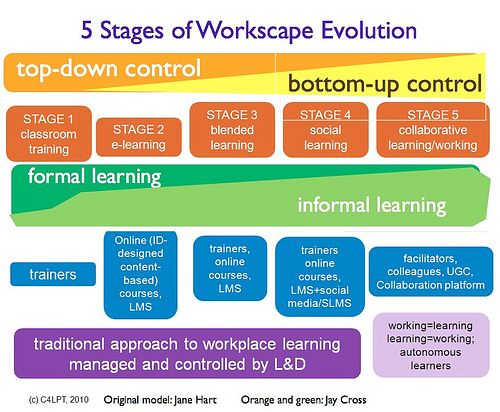 5 Stages of Workscape Evolution

top-down control

bottom-up control

STAGE 1 classroom training

STAGE 2 e-learning

STAGE 3 blended learning

STAGE 4 social learning

STAGE 5 collaborative learning/working

formal learning

informal learning

trainers

Online (ID-designed content-based) courses, LMS

trainers, online courses, LMS

trainers online courses, LMS+social media/SLMS

facilitators, colleagues, UGC, Collaboration platform

traditional approach to workplace learning managed and controlled by L&D

working=learning learning=working; autonomous learners

(c) C4LPT, 2010 Original model: Jane Hart Orange and green: Jay Cross